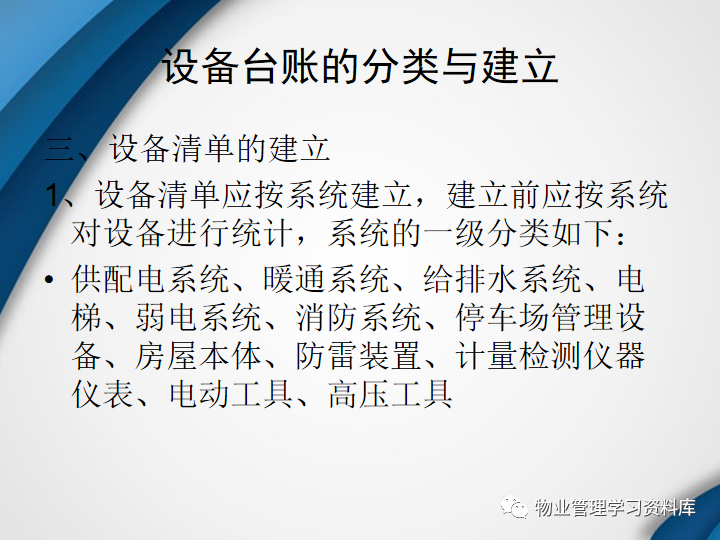 设备台账的分类与建立

三、设备清单的建立

1、设备清单应按系统建立，建立前应按系统对设备进行统计，系统的一级分类如下：

• 供配电系统、暖通系统、给排水系统、电梯、弱电系统、消防系统、停车场管理设备、房屋本体、防雷装置、计量检测仪器仪表、电动工具、高压工具

物业管理学习资料库